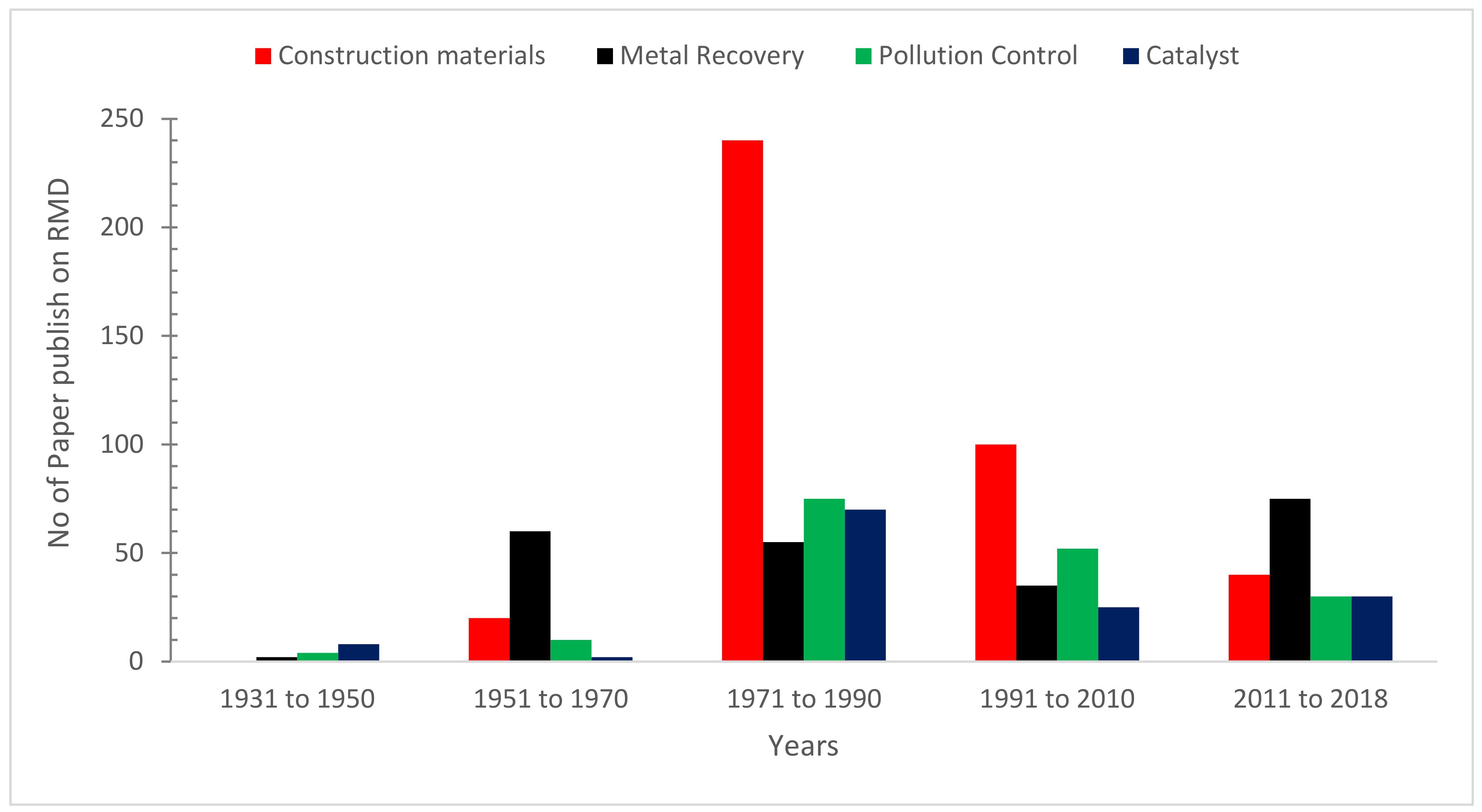 Construction materials   Metal Recovery   Pollution Control   Catalyst

No of Paper publish on RMD

250
200
150
100
50
0

1931 to 1950   1951 to 1970   1971 to 1990   1991 to 2010   2011 to 2018

Years